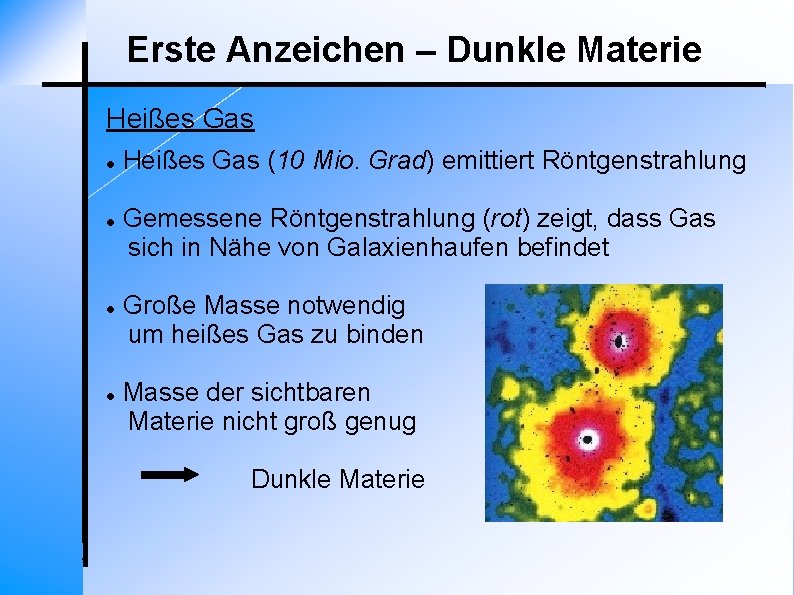 Erste Anzeichen – Dunkle Materie

Heißes Gas

• Heißes Gas (10 Mio. Grad) emittiert Röntgenstrahlung

• Gemessene Röntgenstrahlung (rot) zeigt, dass Gas sich in Nähe von Galaxienhaufen befindet

• Große Masse notwendig um heißes Gas zu binden

• Masse der sichtbaren Materie nicht groß genug

→ Dunkle Materie